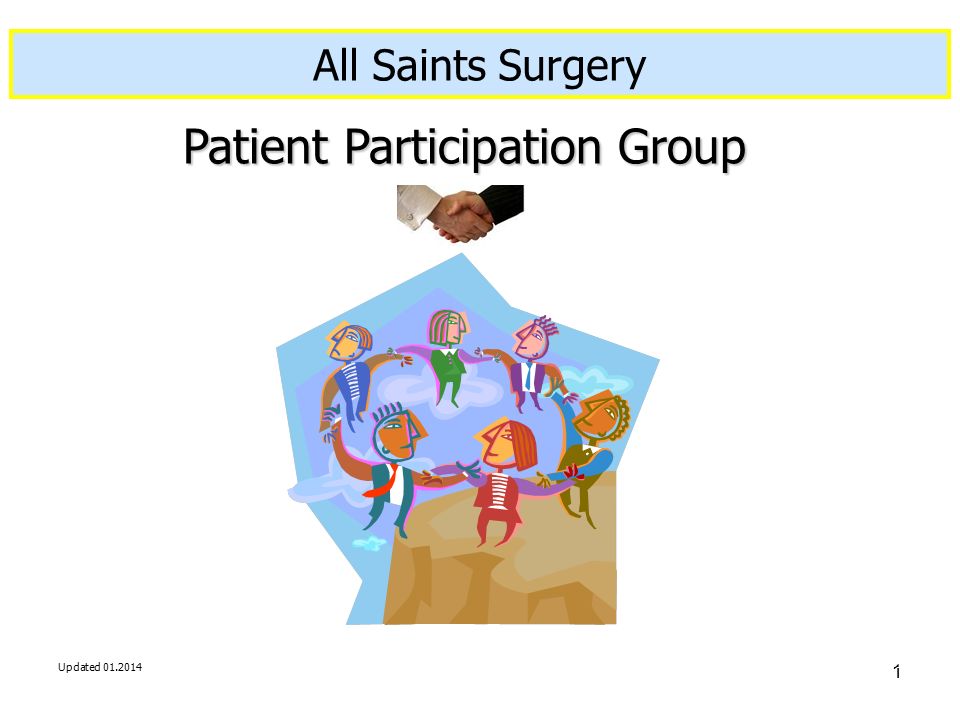 All Saints Surgery

Patient Participation Group

Updated 01.2014

1